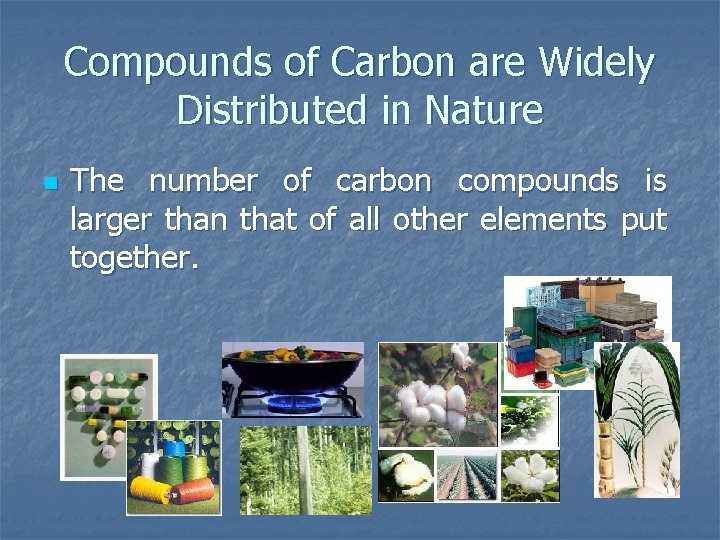 Compounds of Carbon are Widely Distributed in Nature

The number of carbon compounds is larger than that of all other elements put together.